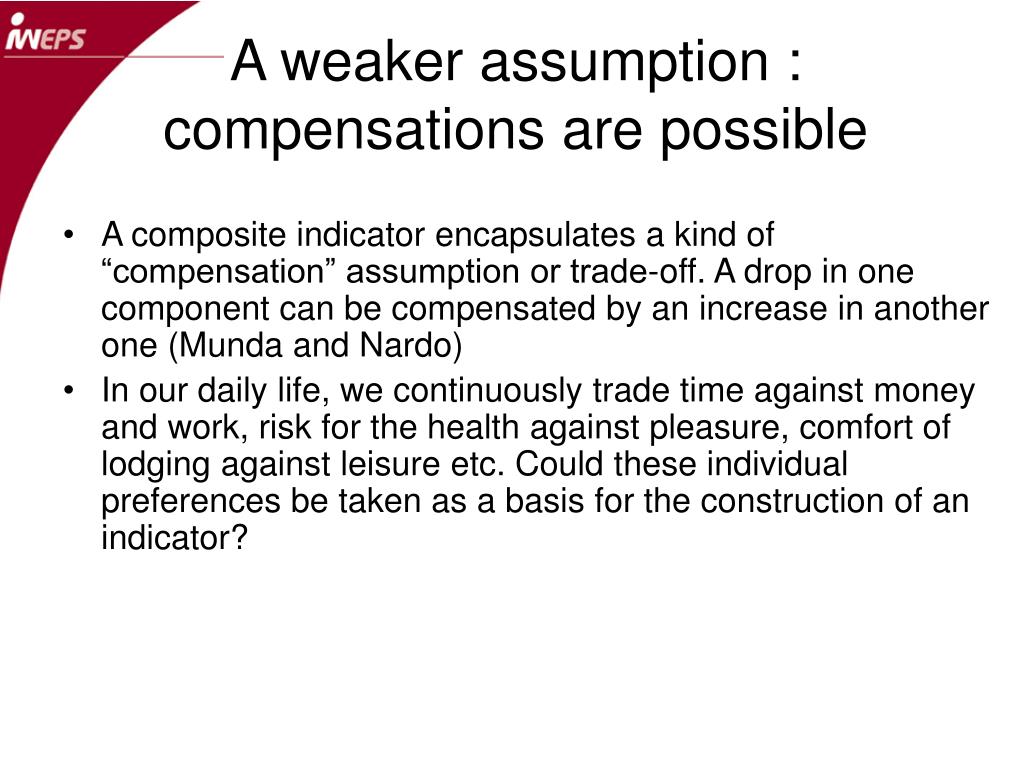 IWEPS

A weaker assumption : compensations are possible

• A composite indicator encapsulates a kind of “compensation” assumption or trade-off. A drop in one component can be compensated by an increase in another one (Munda and Nardo)
• In our daily life, we continuously trade time against money and work, risk for the health against pleasure, comfort of lodging against leisure etc. Could these individual preferences be taken as a basis for the construction of an indicator?